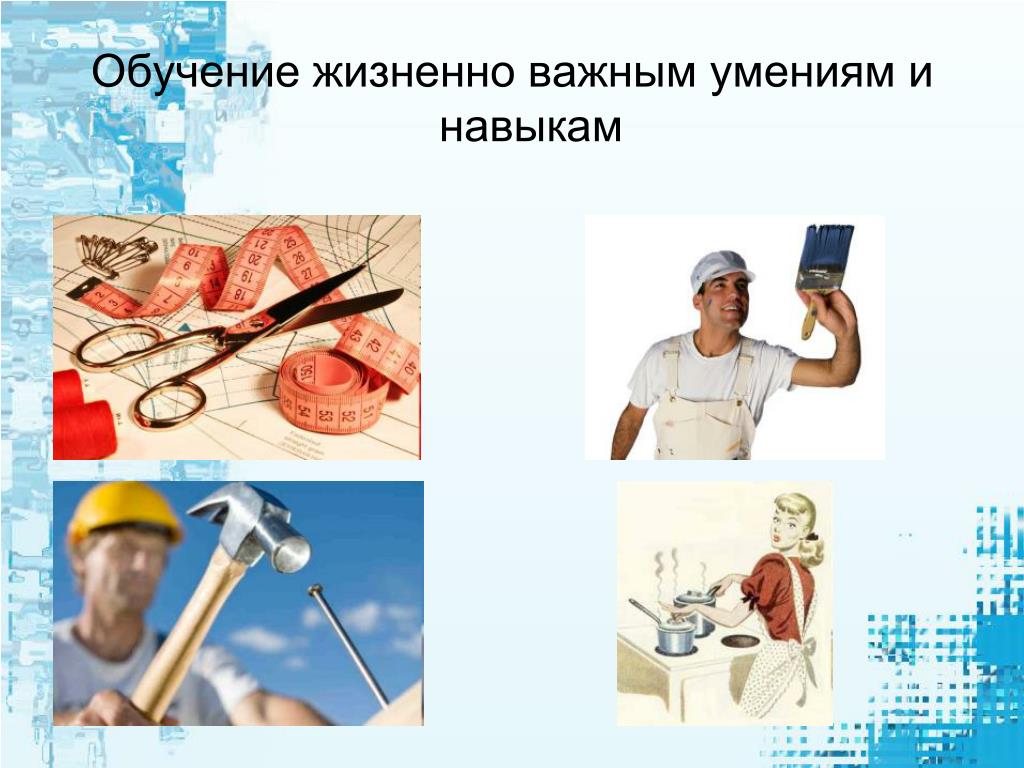 Обучение жизненно важным умениям и навыкам